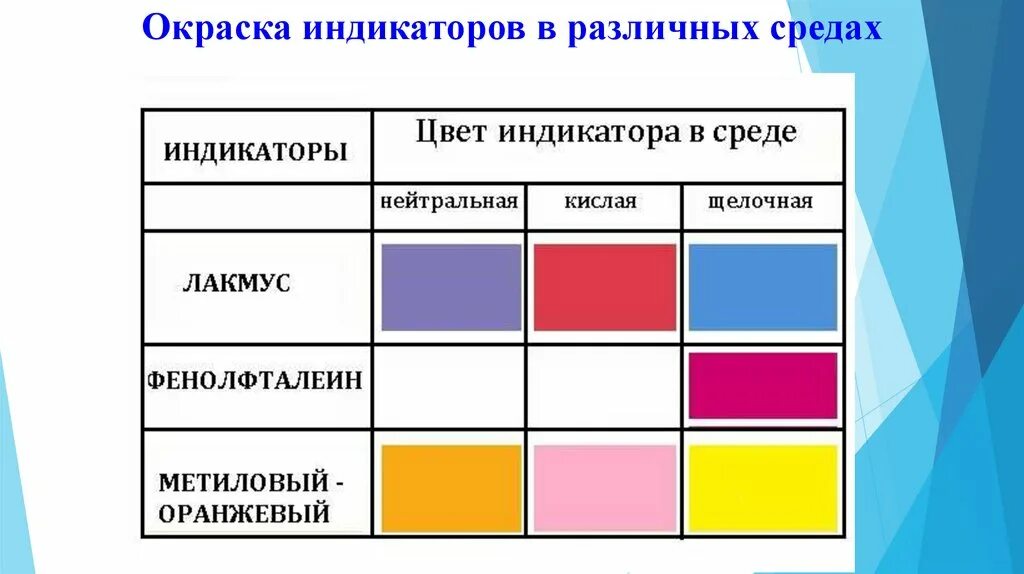 Окраска индикаторов в различных средах

| ИНДИКАТОРЫ | Цвет индикатора в среде | | |
|---|---|---|---|
| | нейтральная | кислая | щелочная |
| ЛАКМУС | | | |
| ФЕНОЛФТАЛЕИН | | | |
| МЕТИЛОВЫЙ - ОРАНЖЕВЫЙ | | | |